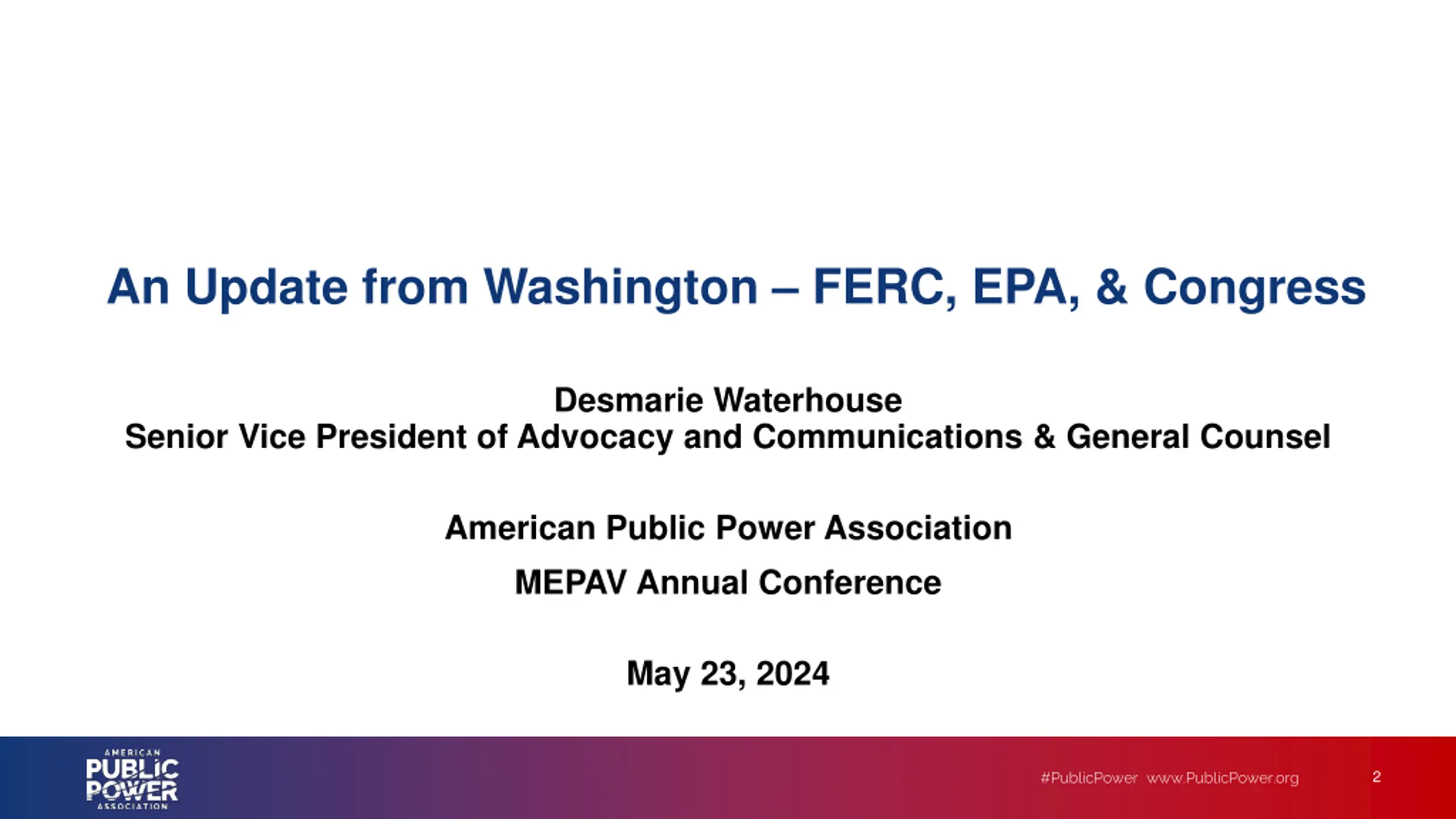 An Update from Washington – FERC, EPA, & Congress

Desmarie Waterhouse
Senior Vice President of Advocacy and Communications & General Counsel

American Public Power Association

MEPAV Annual Conference

May 23, 2024

AMERICAN PUBLIC POWER ASSOCIATION

#PublicPower www.PublicPower.org

2